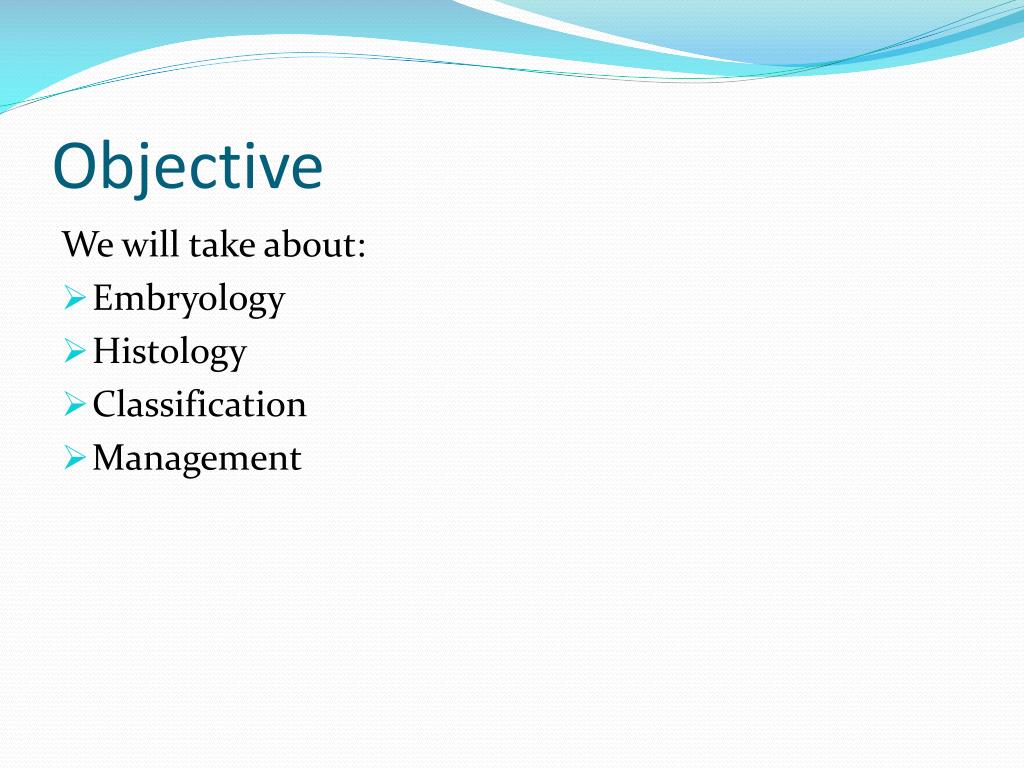 Objective

We will take about:
➢ Embryology
➢ Histology
➢ Classification
➢ Management